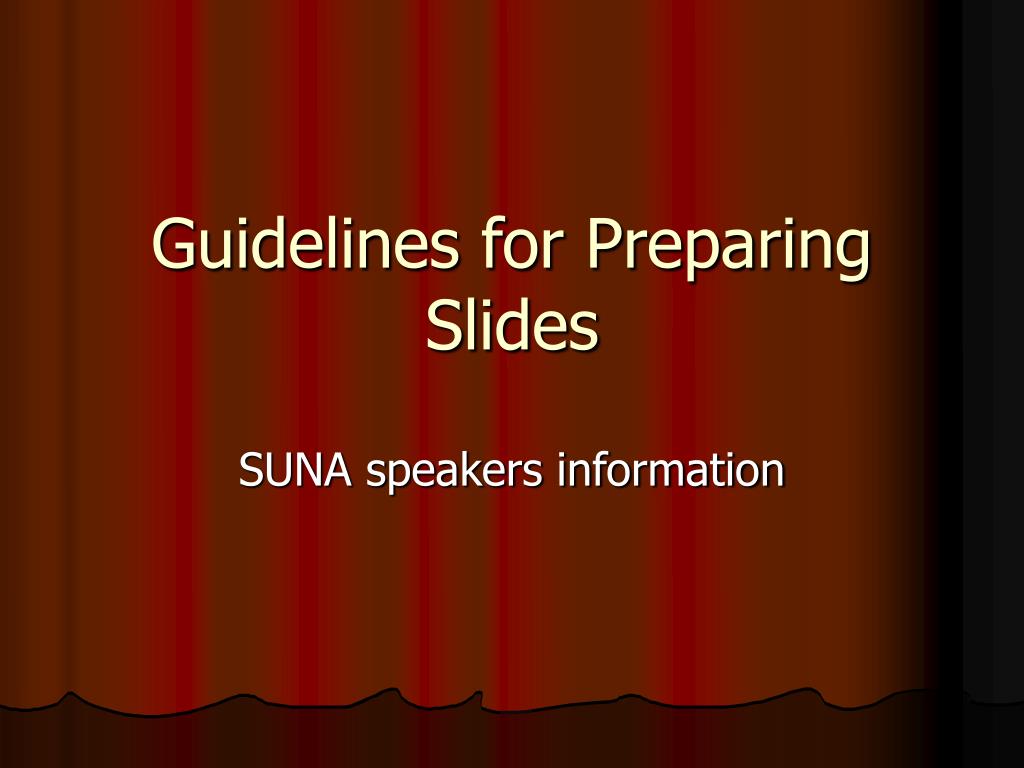 Guidelines for Preparing Slides

SUNA speakers information